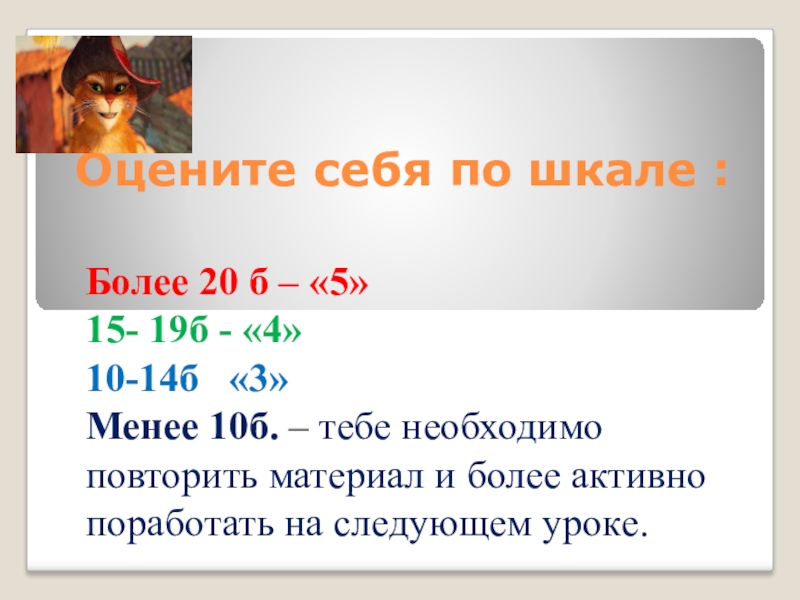 Оцените себя по шкале :

Более 20 б – «5»
15- 19б - «4»
10-14б «3»
Менее 10б. – тебе необходимо повторить материал и более активно поработать на следующем уроке.